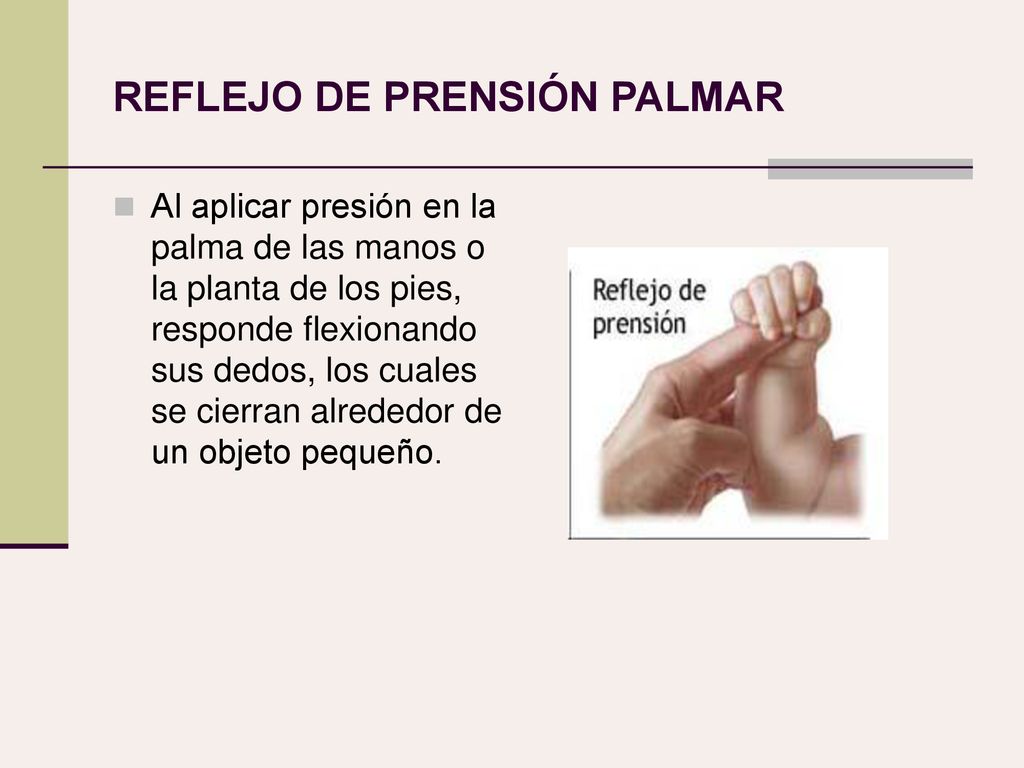 REFLEJO DE PRENSIÓN PALMAR

Al aplicar presión en la palma de las manos o la planta de los pies, responde flexionando sus dedos, los cuales se cierran alrededor de un objeto pequeño.

Reflejo de prensión